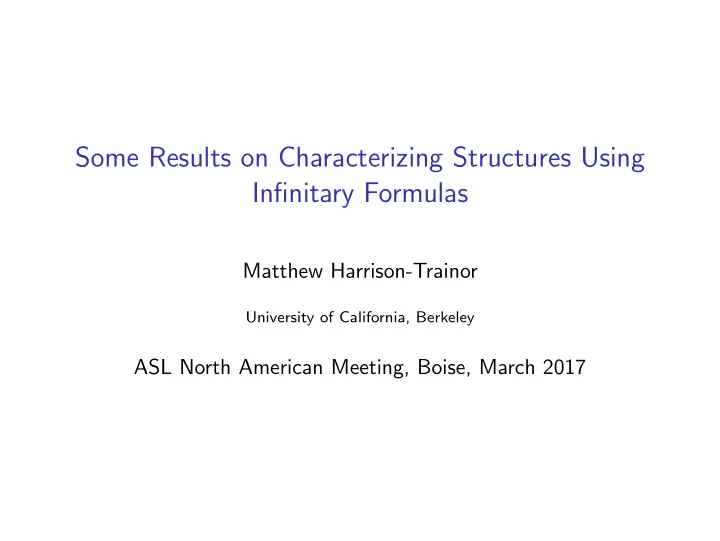 Some Results on Characterizing Structures Using Infinitary Formulas

Matthew Harrison-Trainor

University of California, Berkeley

ASL North American Meeting, Boise, March 2017